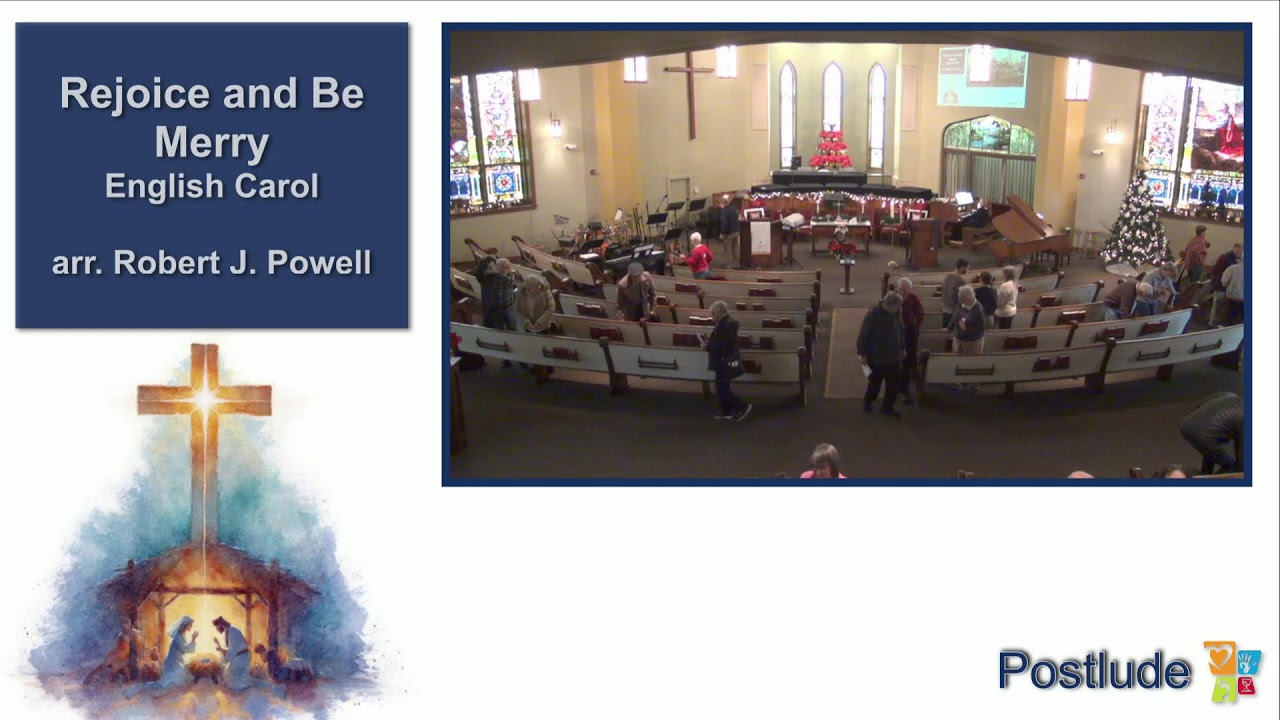 Rejoice and Be Merry
English Carol

arr. Robert J. Powell

Postlude